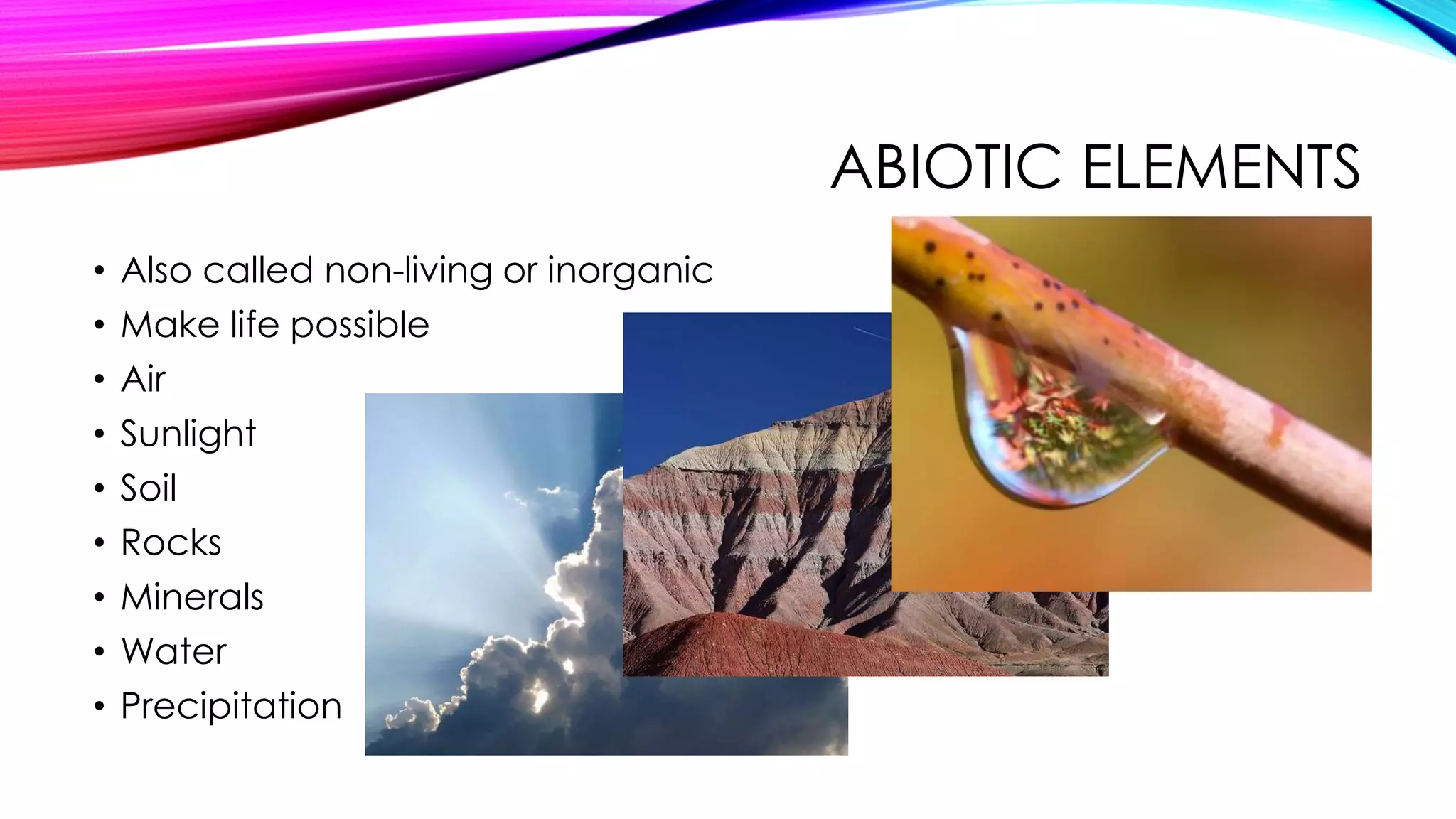 ABIOTIC ELEMENTS

• Also called non-living or inorganic
• Make life possible
• Air
• Sunlight
• Soil
• Rocks
• Minerals
• Water
• Precipitation